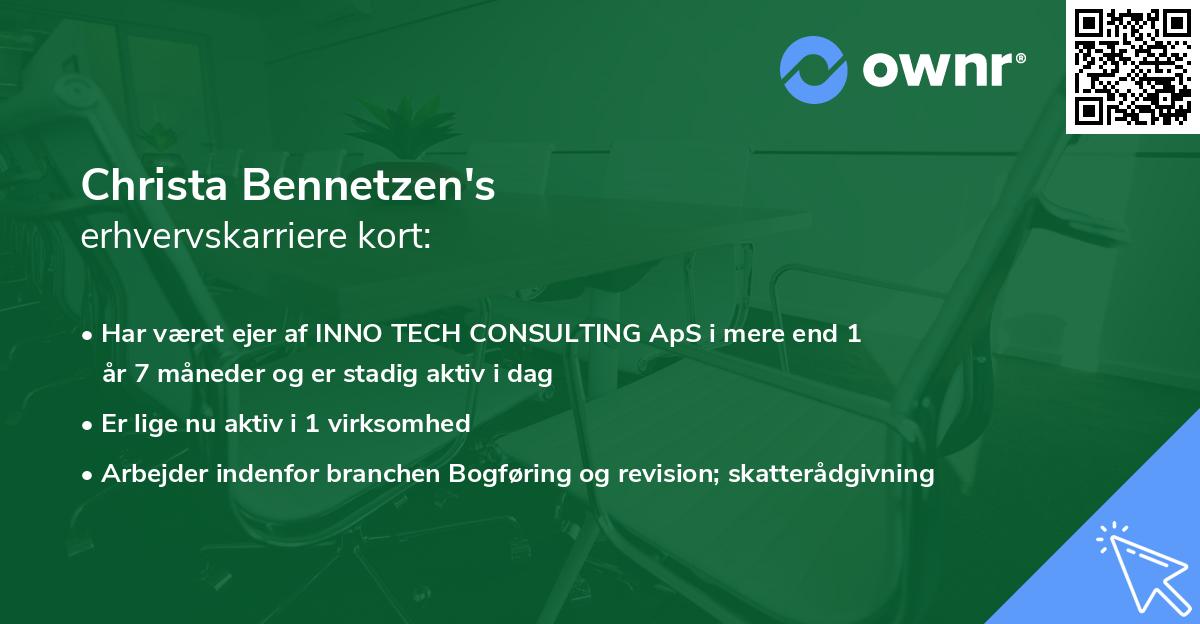 ownr®

Christa Bennetzen's
erhvervskarriere kort:

• Har været ejer af INNO TECH CONSULTING ApS i mere end 1 år 7 måneder og er stadig aktiv i dag

• Er lige nu aktiv i 1 virksomhed

• Arbejder indenfor branchen Bogføring og revision; skatterådgivning